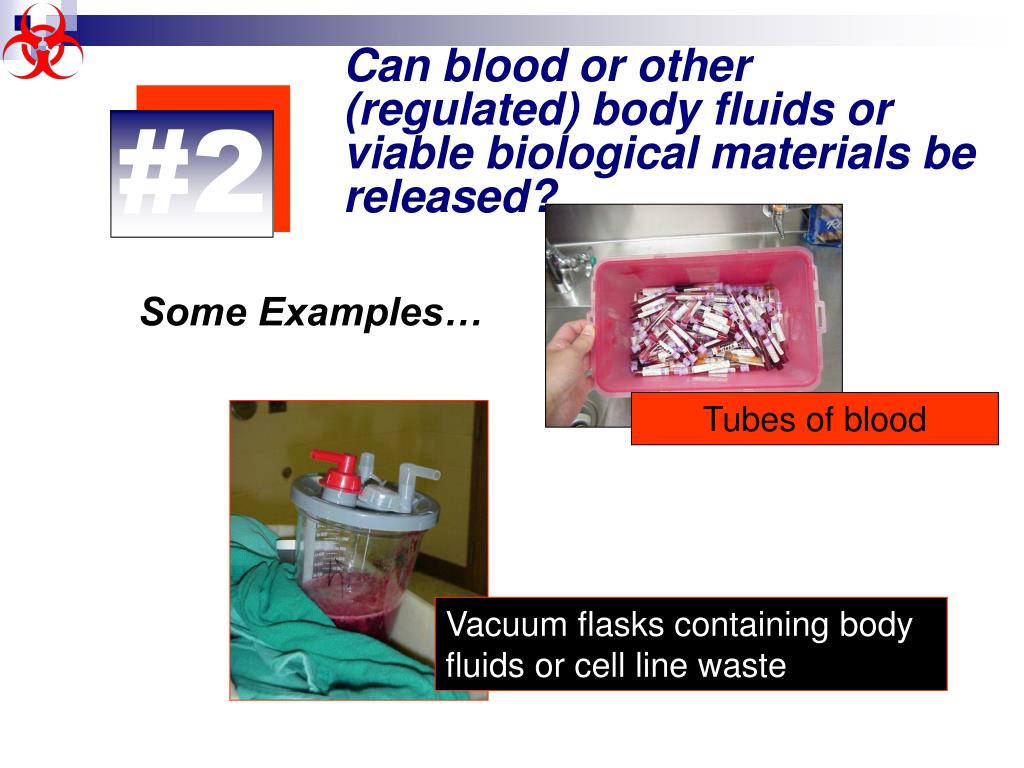 #2

Can blood or other (regulated) body fluids or viable biological materials be released?

Some Examples…

Tubes of blood

Vacuum flasks containing body fluids or cell line waste